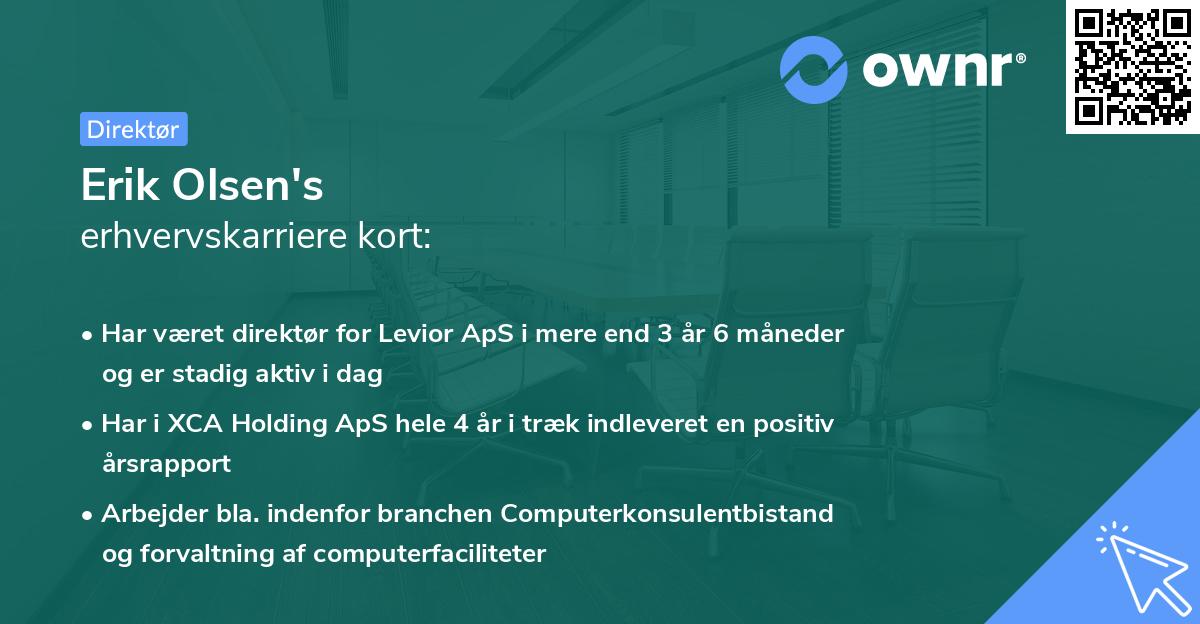 ownr®

Direktør

Erik Olsen's
erhvervskarriere kort:

• Har været direktør for Levior ApS i mere end 3 år 6 måneder og er stadig aktiv i dag

• Har i XCA Holding ApS hele 4 år i træk indleveret en positiv årsrapport

• Arbejder bla. indenfor branchen Computerkonsulentbistand og forvaltning af computerfaciliteter